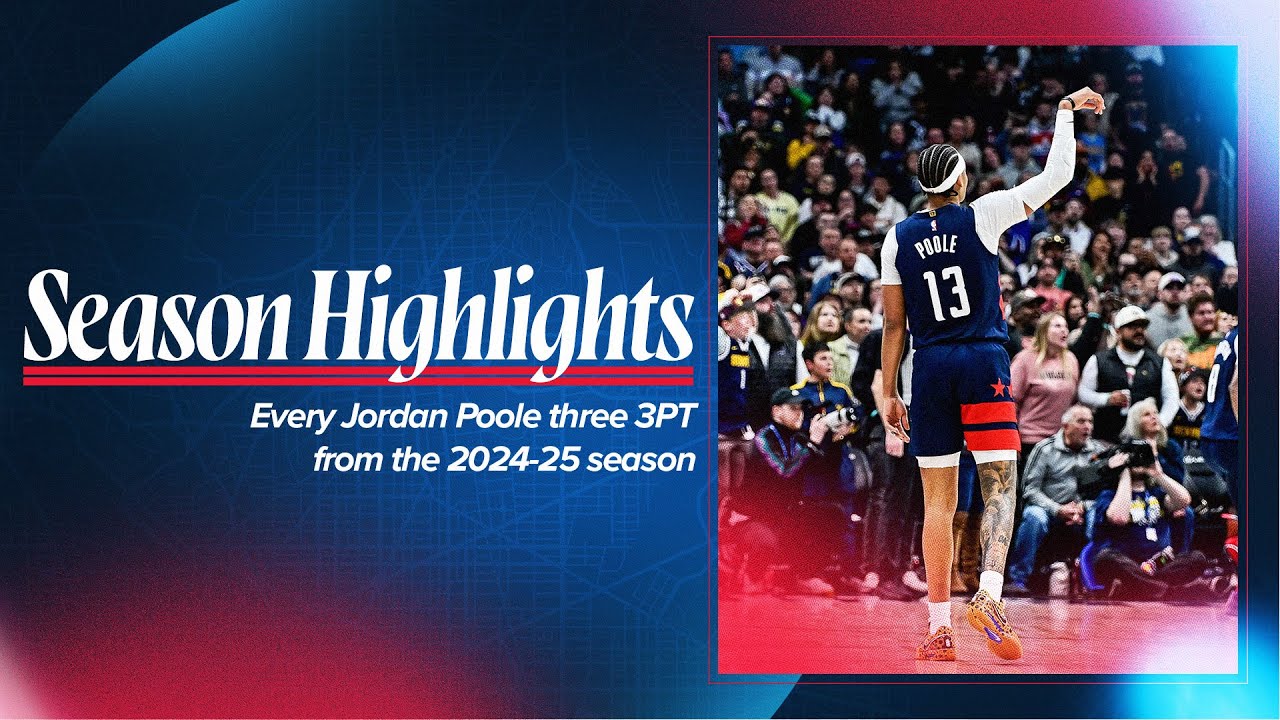 Season Highlights

Every Jordan Poole three 3PT from the 2024-25 season

POOLE
13